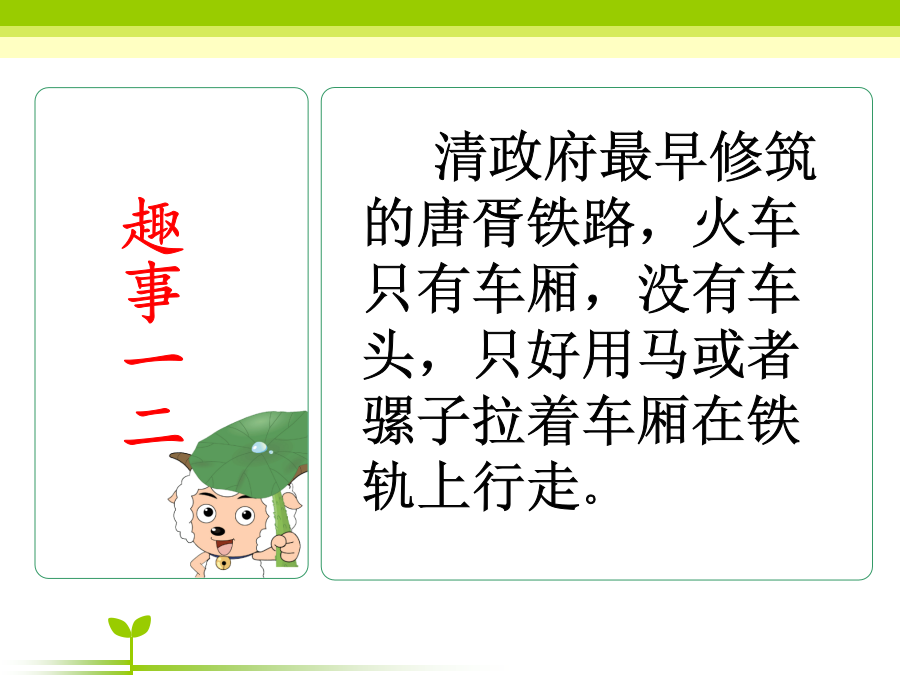 趣事一二

清政府最早修筑的唐胥铁路，火车只有车厢，没有车头，只好用马或者骡子拉着车厢在铁轨上行走。